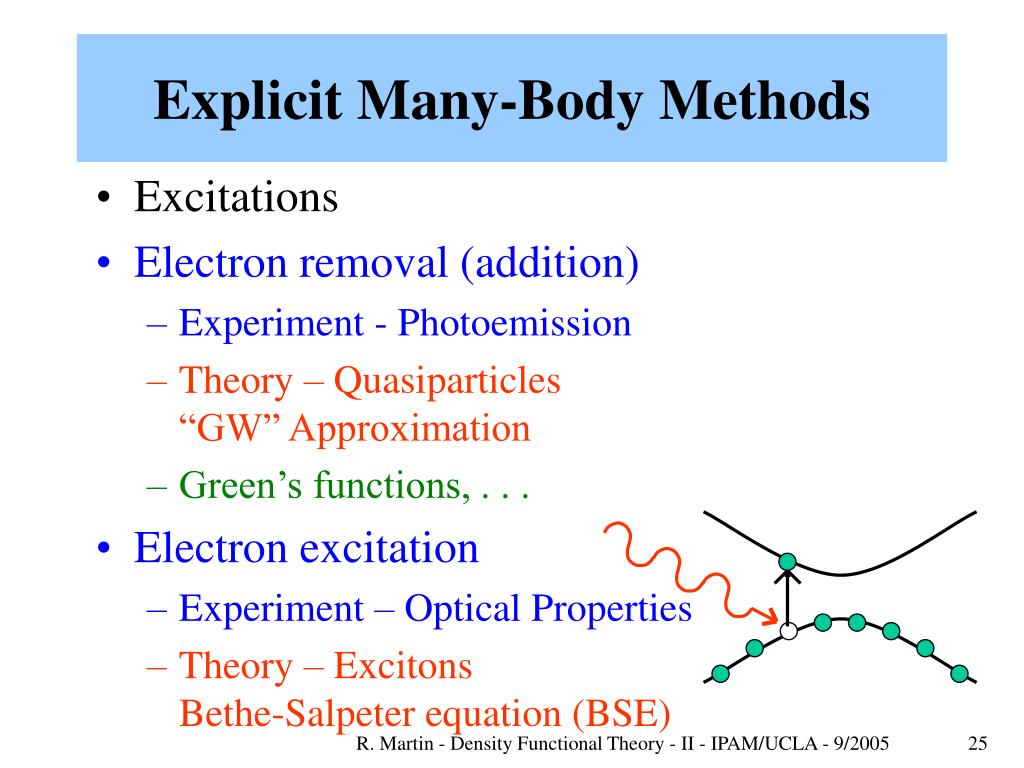 Explicit Many-Body Methods

• Excitations
• Electron removal (addition)
– Experiment - Photoemission
– Theory – Quasiparticles
“GW” Approximation
– Green’s functions, . . .
• Electron excitation
– Experiment – Optical Properties
– Theory – Excitons
Bethe-Salpeter equation (BSE)

R. Martin - Density Functional Theory - II - IPAM/UCLA - 9/2005 25